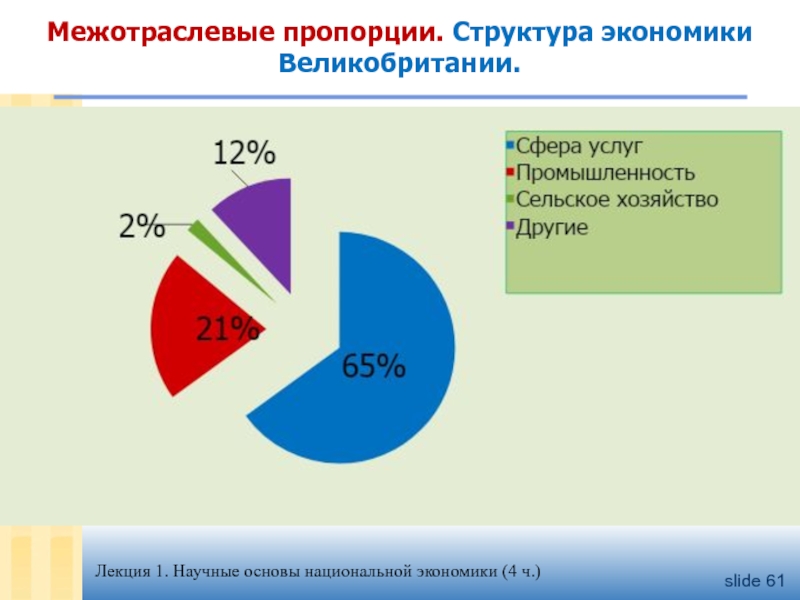 Межотраслевые пропорции. Структура экономики Великобритании.

12%

2%

21%

65%

Сфера услуг
Промышленность
Сельское хозяйство
Другие

Лекция 1. Научные основы национальной экономики (4 ч.)

slide 61